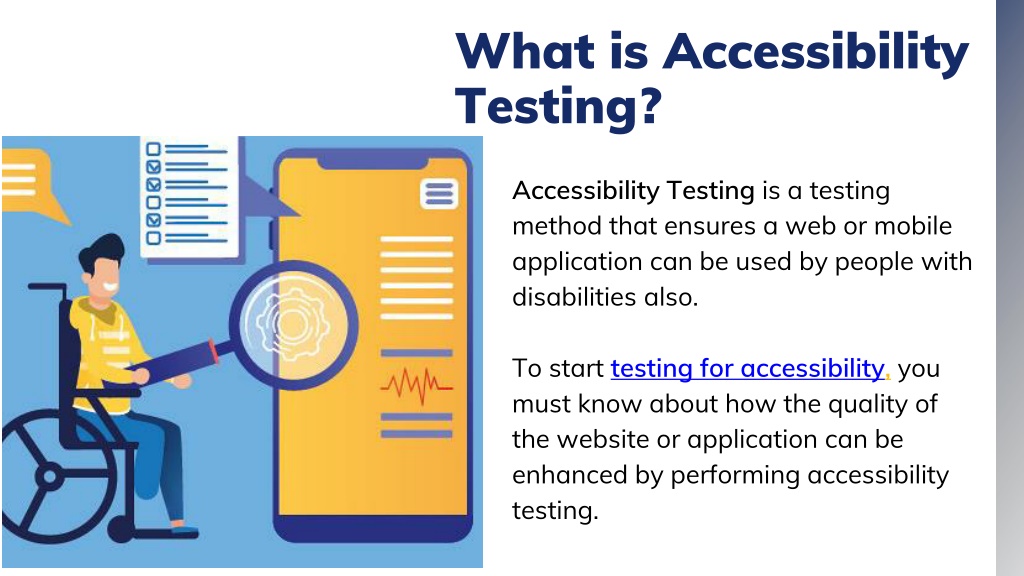 What is Accessibility Testing?

Accessibility Testing is a testing method that ensures a web or mobile application can be used by people with disabilities also.

To start testing for accessibility, you must know about how the quality of the website or application can be enhanced by performing accessibility testing.